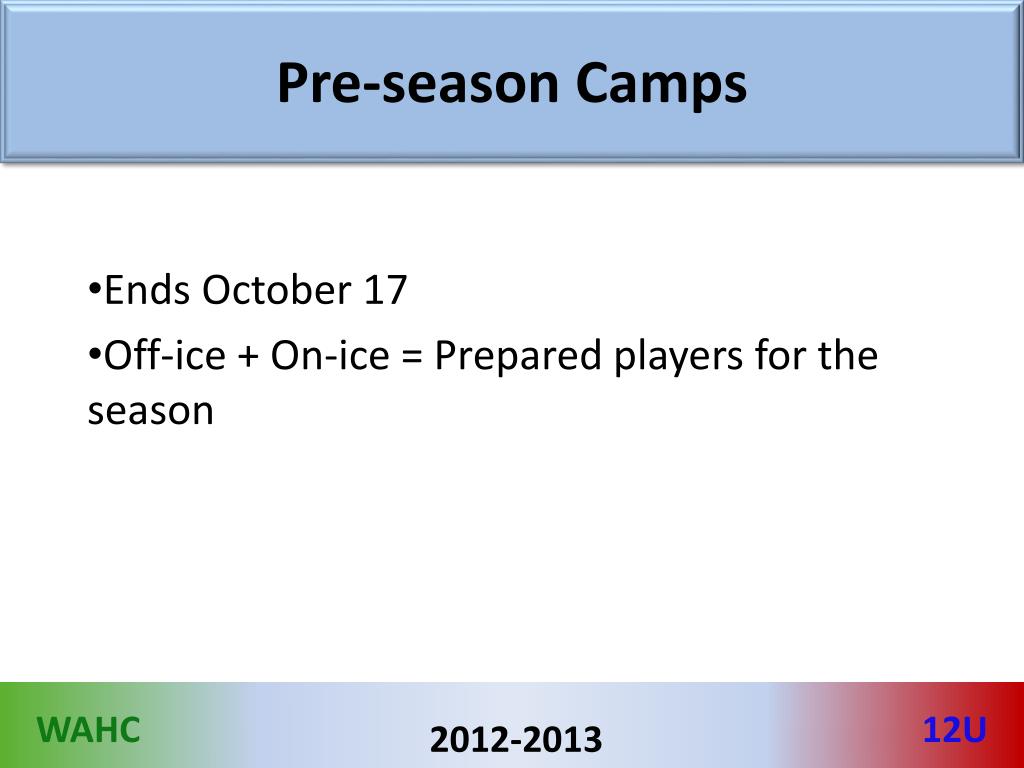 Pre-season Camps

•Ends October 17

•Off-ice + On-ice = Prepared players for the season

WAHC

2012-2013

12U